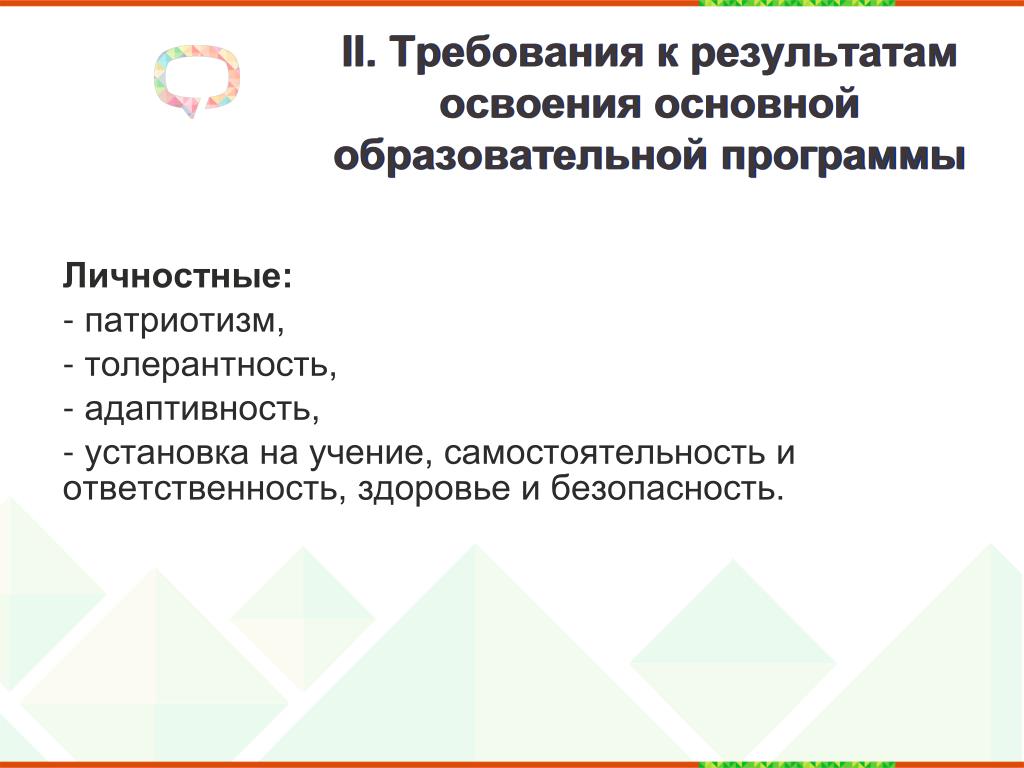 II. Требования к результатам освоения основной образовательной программы

Личностные:
- патриотизм,
- толерантность,
- адаптивность,
- установка на учение, самостоятельность и ответственность, здоровье и безопасность.